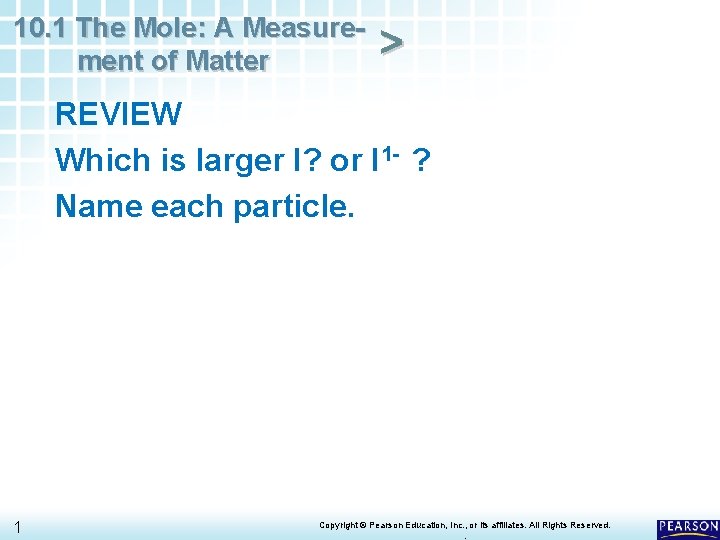 10.1 The Mole: A Measurement of Matter >

REVIEW

Which is larger I? or $I^{1-}$ ?

Name each particle.

1

Copyright © Pearson Education, Inc., or its affiliates. All Rights Reserved.

PEARSON